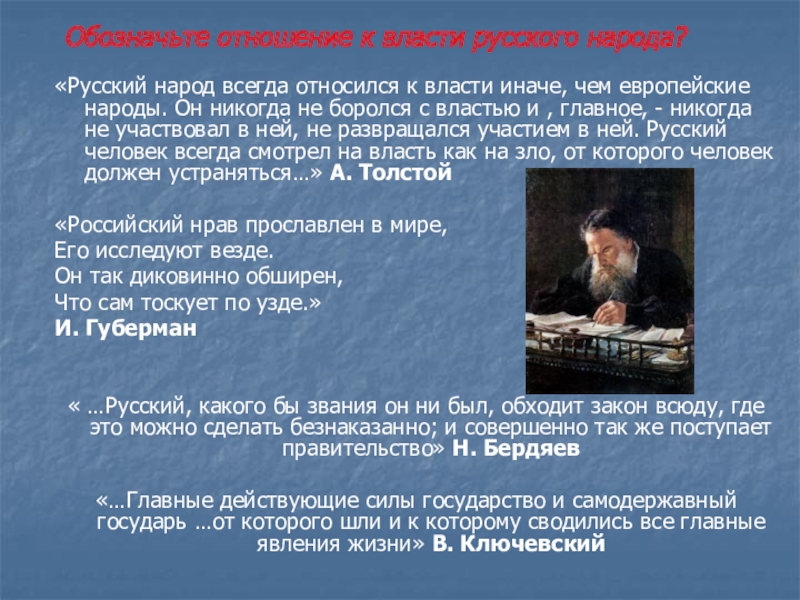 Обозначьте отношение к власти русского народа?

«Русский народ всегда относился к власти иначе, чем европейские народы. Он никогда не боролся с властью и , главное, - никогда не участвовал в ней, не развращался участием в ней. Русский человек всегда смотрел на власть как на зло, от которого человек должен устраняться…» А. Толстой

«Российский нрав прославлен в мире,
Его исследуют везде.
Он так диковинно обширен,
Что сам тоскует по узде.»
И. Губерман

« …Русский, какого бы звания он ни был, обходит закон всюду, где это можно сделать безнаказанно; и совершенно так же поступает правительство» Н. Бердяев

«…Главные действующие силы государство и самодержавный государь …от которого шли и к которому сводились все главные явления жизни» В. Ключевский